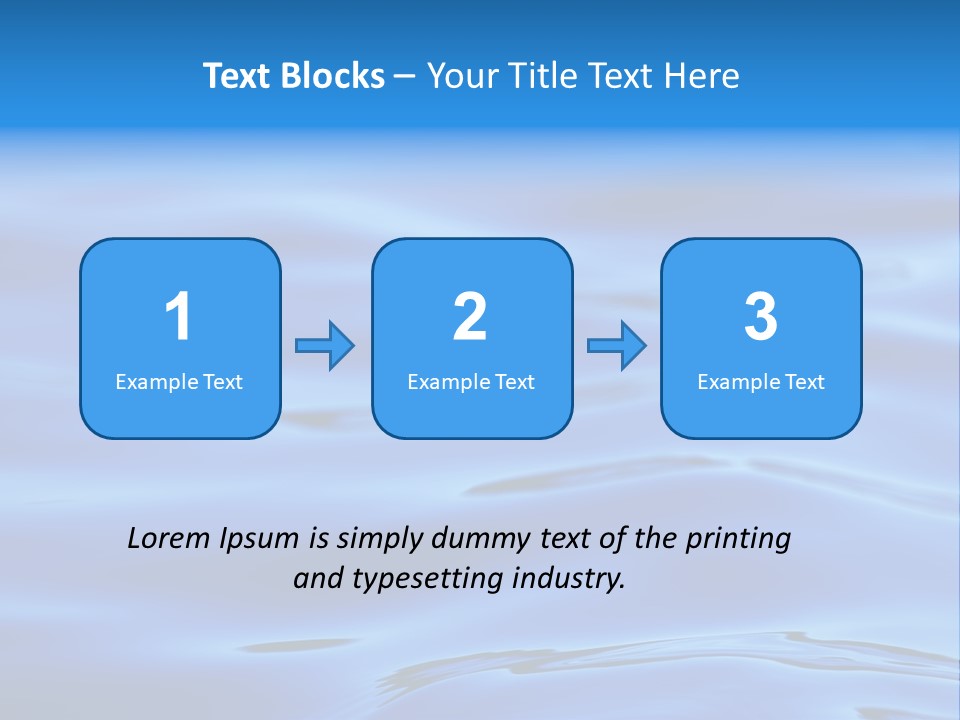 Text Blocks – Your Title Text Here

1
Example Text

2
Example Text

3
Example Text

Lorem Ipsum is simply dummy text of the printing and typesetting industry.